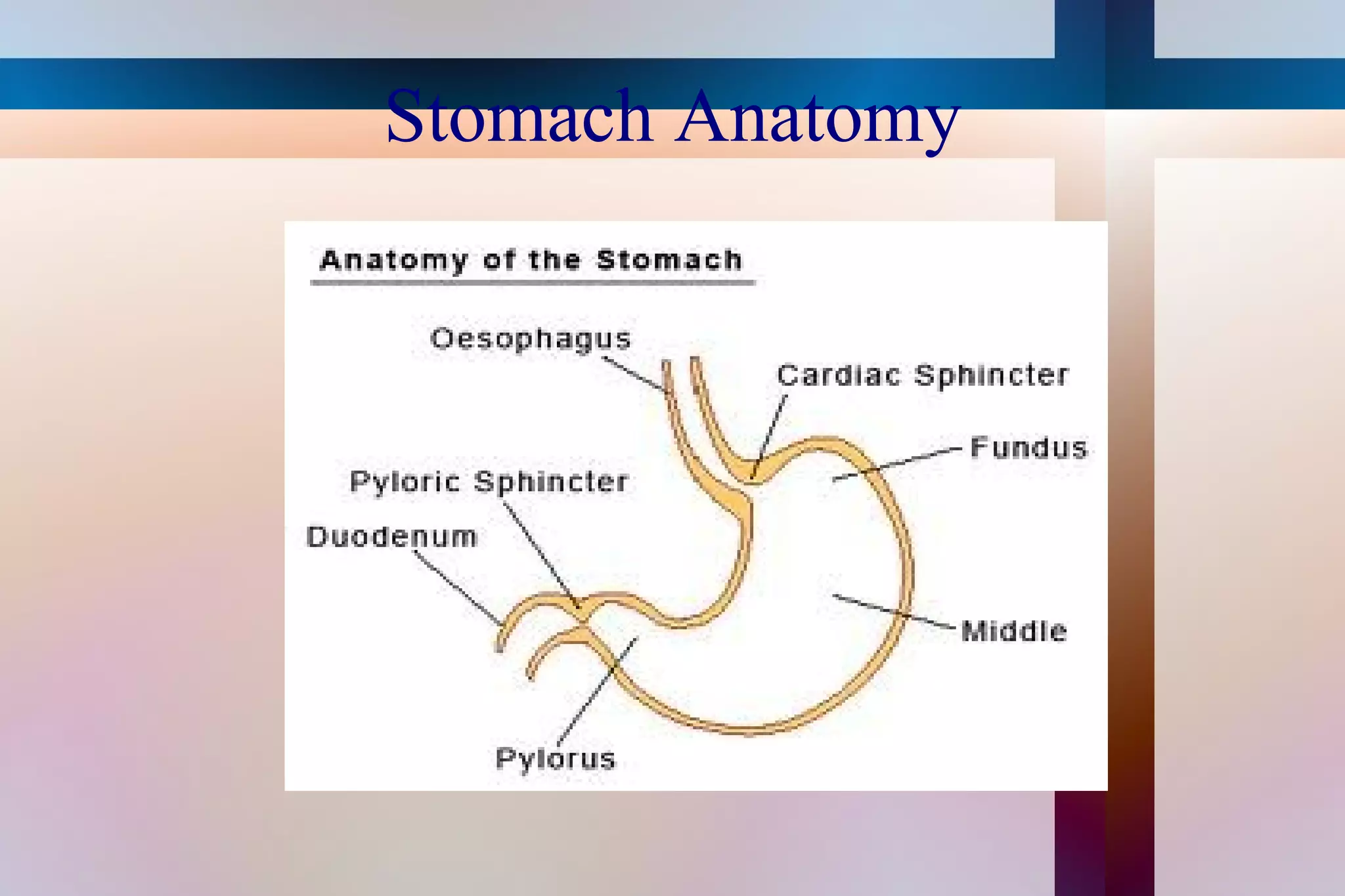 Stomach Anatomy

Anatomy of the Stomach

Oesophagus

Cardiac Sphincter

Fundus

Pyloric Sphincter

Duodenum

Middle

Pylorus